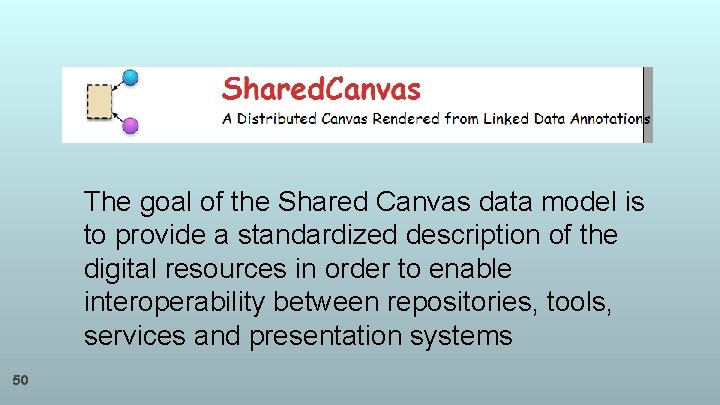 SharedCanvas
A Distributed Canvas Rendered from Linked Data Annotations

The goal of the Shared Canvas data model is to provide a standardized description of the digital resources in order to enable interoperability between repositories, tools, services and presentation systems

50